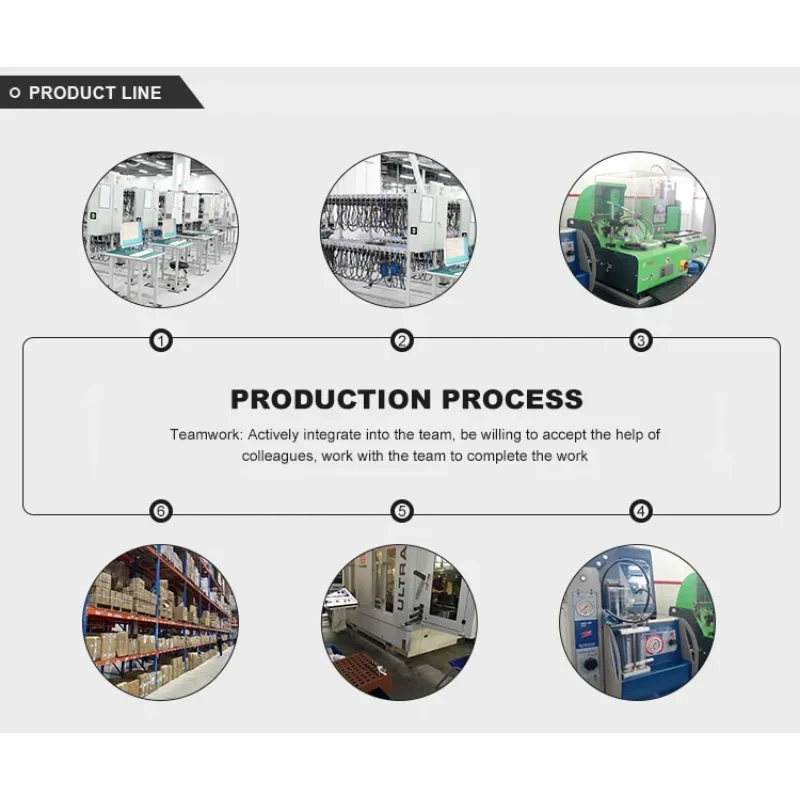 PRODUCT LINE

①
②
③

PRODUCTION PROCESS

Teamwork: Actively integrate into the team, be willing to accept the help of colleagues, work with the team to complete the work

⑥
⑤
④

ULTRA